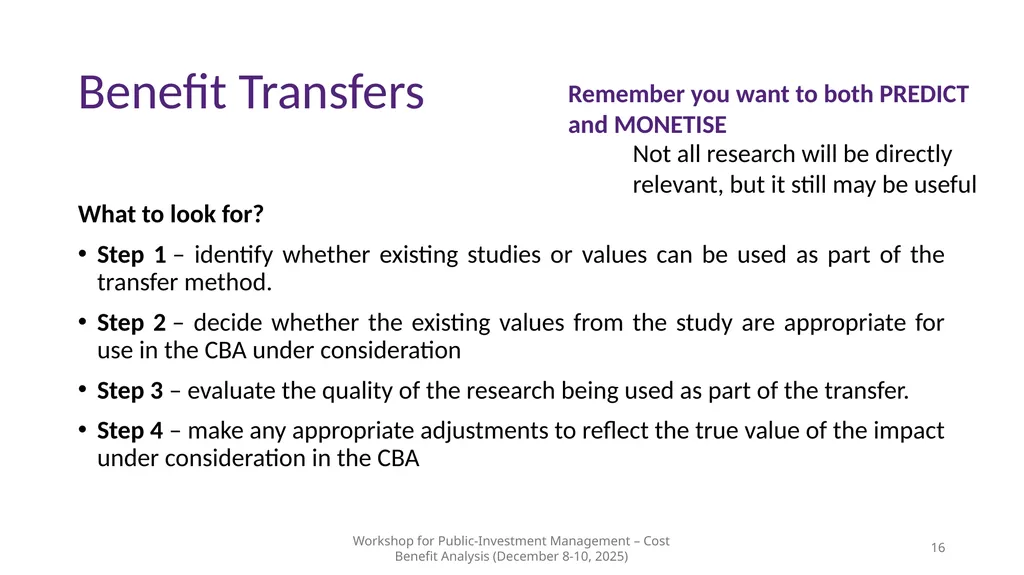 Benefit Transfers

Remember you want to both PREDICT and MONETISE

Not all research will be directly relevant, but it still may be useful

What to look for?

• Step 1 – identify whether existing studies or values can be used as part of the transfer method.

• Step 2 – decide whether the existing values from the study are appropriate for use in the CBA under consideration

• Step 3 – evaluate the quality of the research being used as part of the transfer.

• Step 4 – make any appropriate adjustments to reflect the true value of the impact under consideration in the CBA

Workshop for Public-Investment Management – Cost Benefit Analysis (December 8-10, 2025)

16